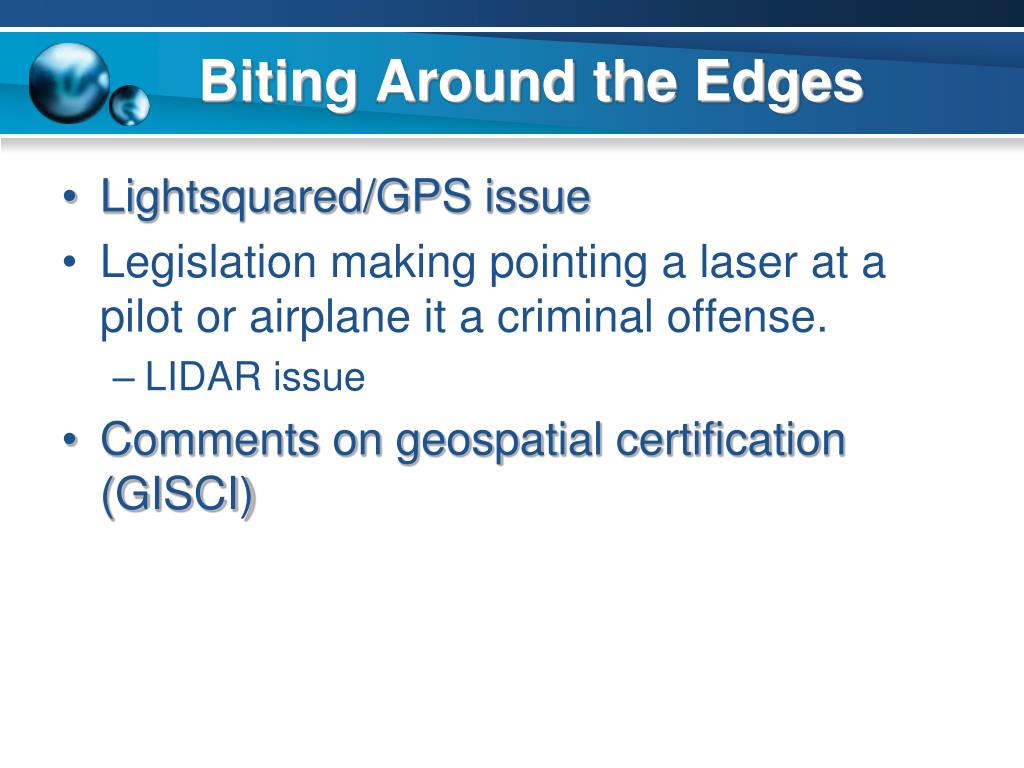 Biting Around the Edges

• Lightsquared/GPS issue
• Legislation making pointing a laser at a pilot or airplane it a criminal offense.
– LIDAR issue
• Comments on geospatial certification (GISCI)